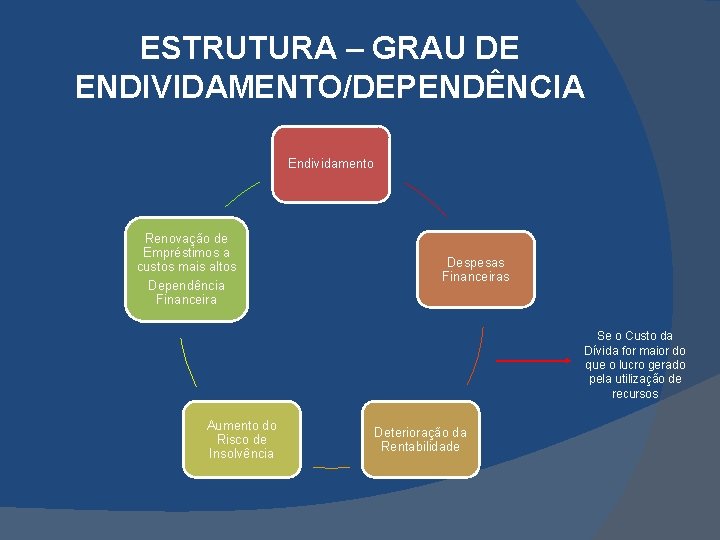 ESTRUTURA – GRAU DE ENDIVIDAMENTO/DEPENDÊNCIA

Endividamento

Despesas Financeiras

Se o Custo da Dívida for maior do que o lucro gerado pela utilização de recursos

Deterioração da Rentabilidade

Aumento do Risco de Insolvência

Renovação de Empréstimos a custos mais altos
Dependência Financeira